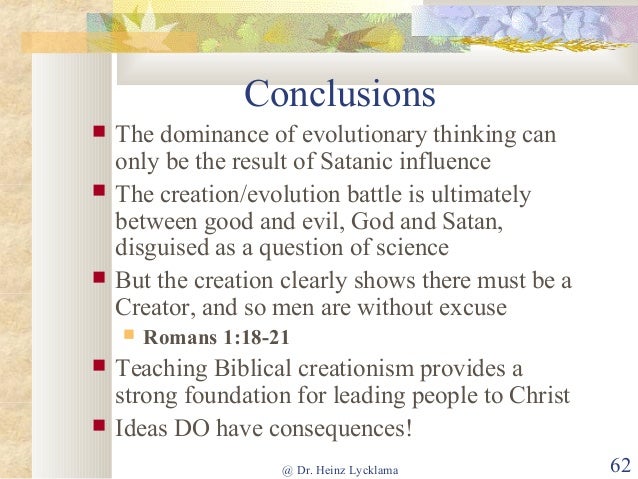 Conclusions

- The dominance of evolutionary thinking can only be the result of Satanic influence
- The creation/evolution battle is ultimately between good and evil, God and Satan, disguised as a question of science
- But the creation clearly shows there must be a Creator, and so men are without excuse
  - Romans 1:18-21
- Teaching Biblical creationism provides a strong foundation for leading people to Christ
- Ideas DO have consequences!

@ Dr. Heinz Lycklama

62